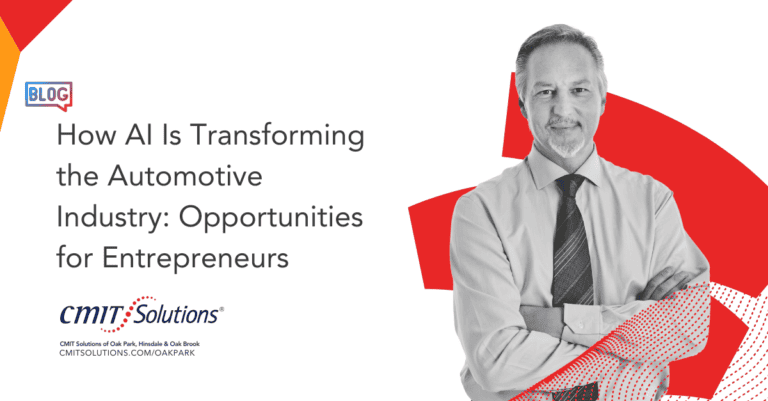 BLOG

How AI Is Transforming the Automotive Industry: Opportunities for Entrepreneurs

CMIT Solutions®

CMIT Solutions of Oak Park, Hinsdale & Oak Brook
CMITSOLUTIONS.COM/OAKPARK